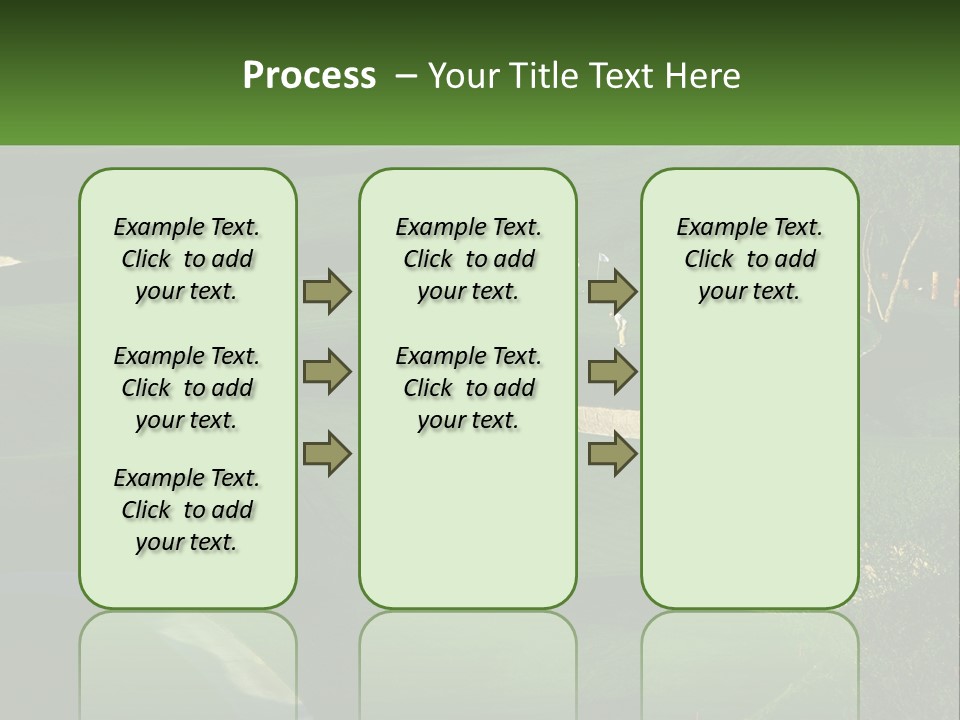 Process – Your Title Text Here

Example Text. Click to add your text.

Example Text. Click to add your text.

Example Text. Click to add your text.

Example Text. Click to add your text.

Example Text. Click to add your text.

Example Text. Click to add your text.